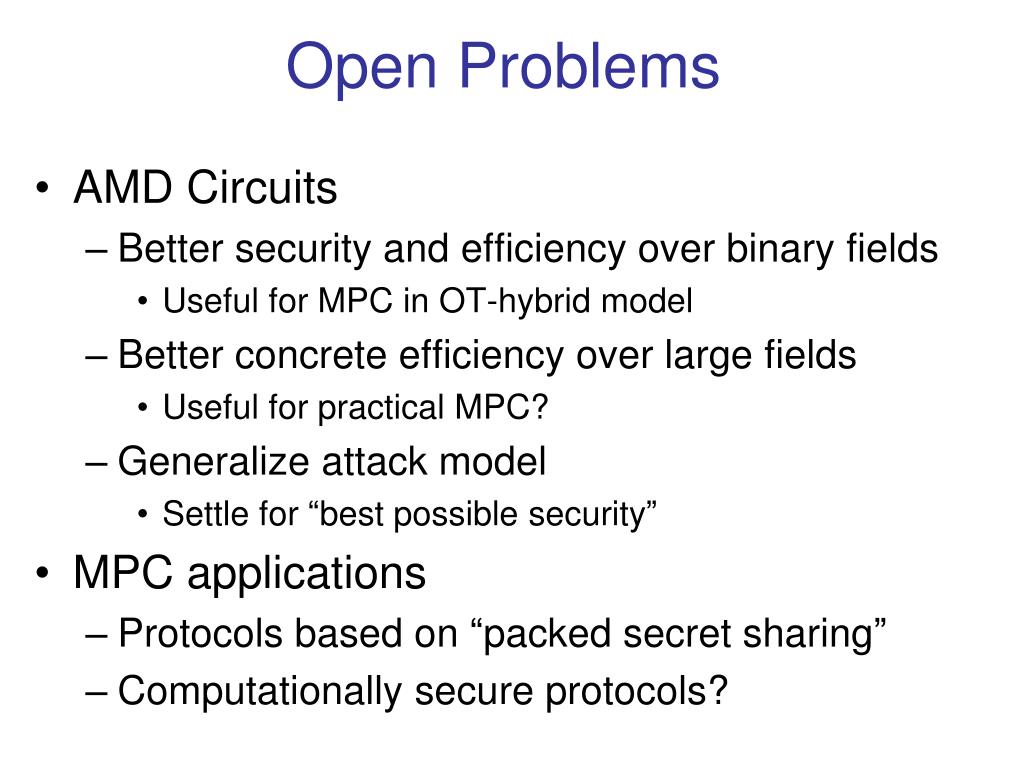 Open Problems

• AMD Circuits
– Better security and efficiency over binary fields
• Useful for MPC in OT-hybrid model
– Better concrete efficiency over large fields
• Useful for practical MPC?
– Generalize attack model
• Settle for “best possible security”
• MPC applications
– Protocols based on “packed secret sharing”
– Computationally secure protocols?